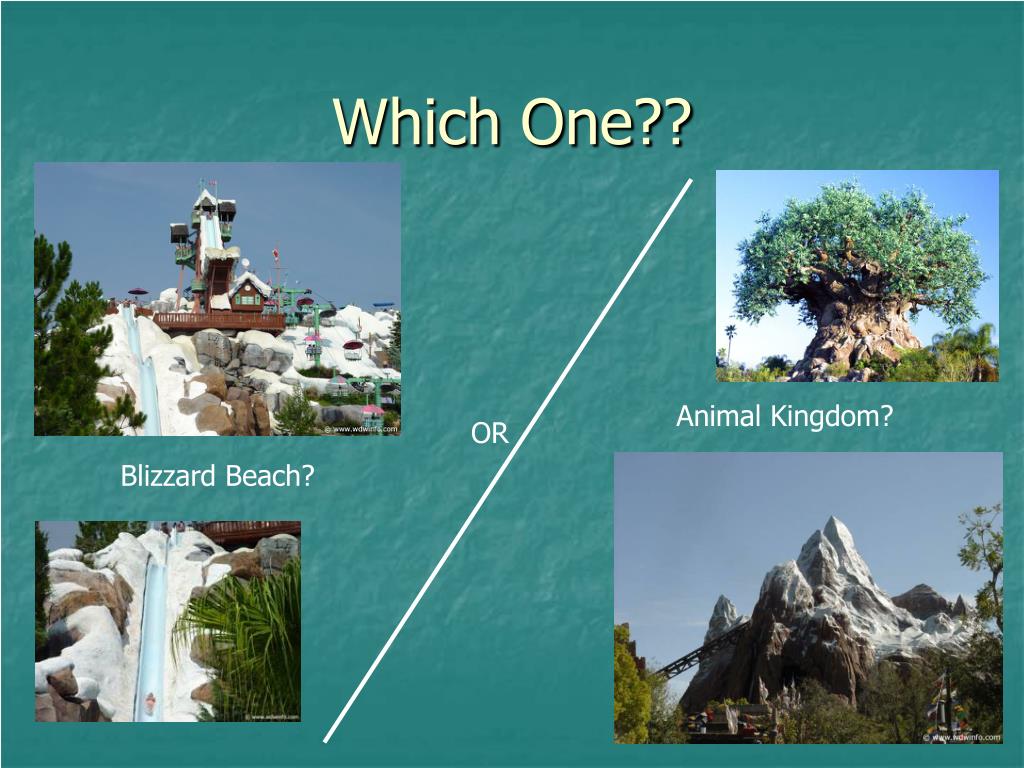 Which One??

© www.wdwinfo.com

Blizzard Beach?

OR

Animal Kingdom?

© www.wdwinfo.com

© www.wdwinfo.com